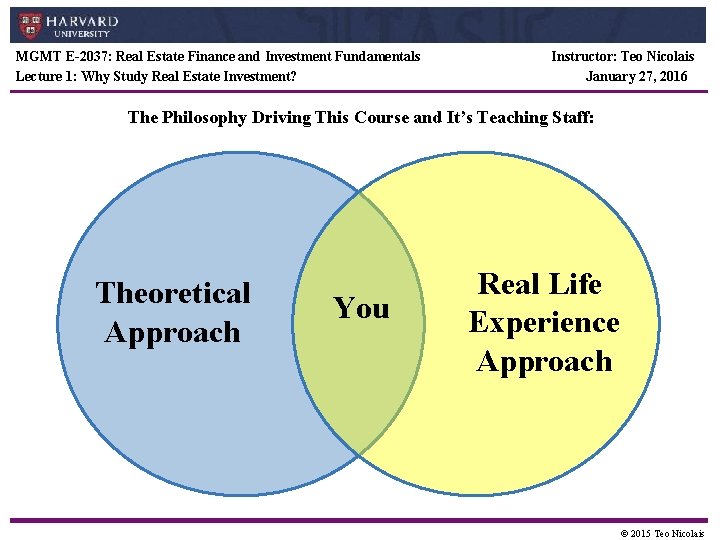 HARVARD
UNIVERSITY

MGMT E-2037: Real Estate Finance and Investment Fundamentals
Instructor: Teo Nicolais
Lecture 1: Why Study Real Estate Investment?
January 27, 2016

The Philosophy Driving This Course and It's Teaching Staff:

Theoretical Approach

You

Real Life Experience Approach

© 2015 Teo Nicolais